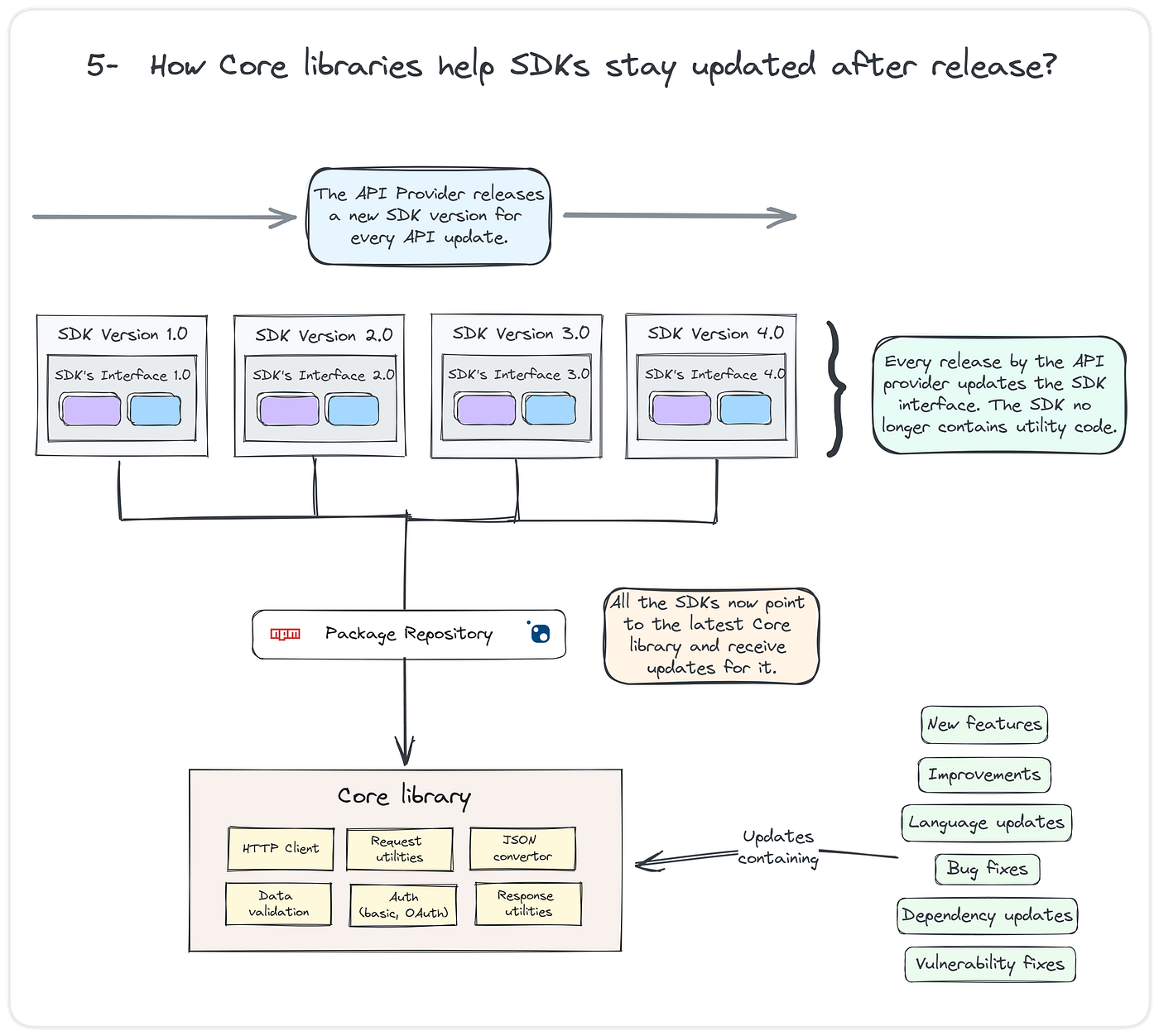 5- How Core libraries help SDKs stay updated after release?

The API Provider releases a new SDK version for every API update.

SDK Version 1.0
SDK's Interface 1.0

SDK Version 2.0
SDK's Interface 2.0

SDK Version 3.0
SDK's Interface 3.0

SDK Version 4.0
SDK's Interface 4.0

Every release by the API provider updates the SDK interface. The SDK no longer contains utility code.

npm Package Repository

All the SDKs now point to the latest Core library and receive updates for it.

Core library

HTTP Client
Request utilities
JSON convertor
Data validation
Auth (basic, OAuth)
Response utilities

Updates containing

New features
Improvements
Language updates
Bug fixes
Dependency updates
Vulnerability fixes